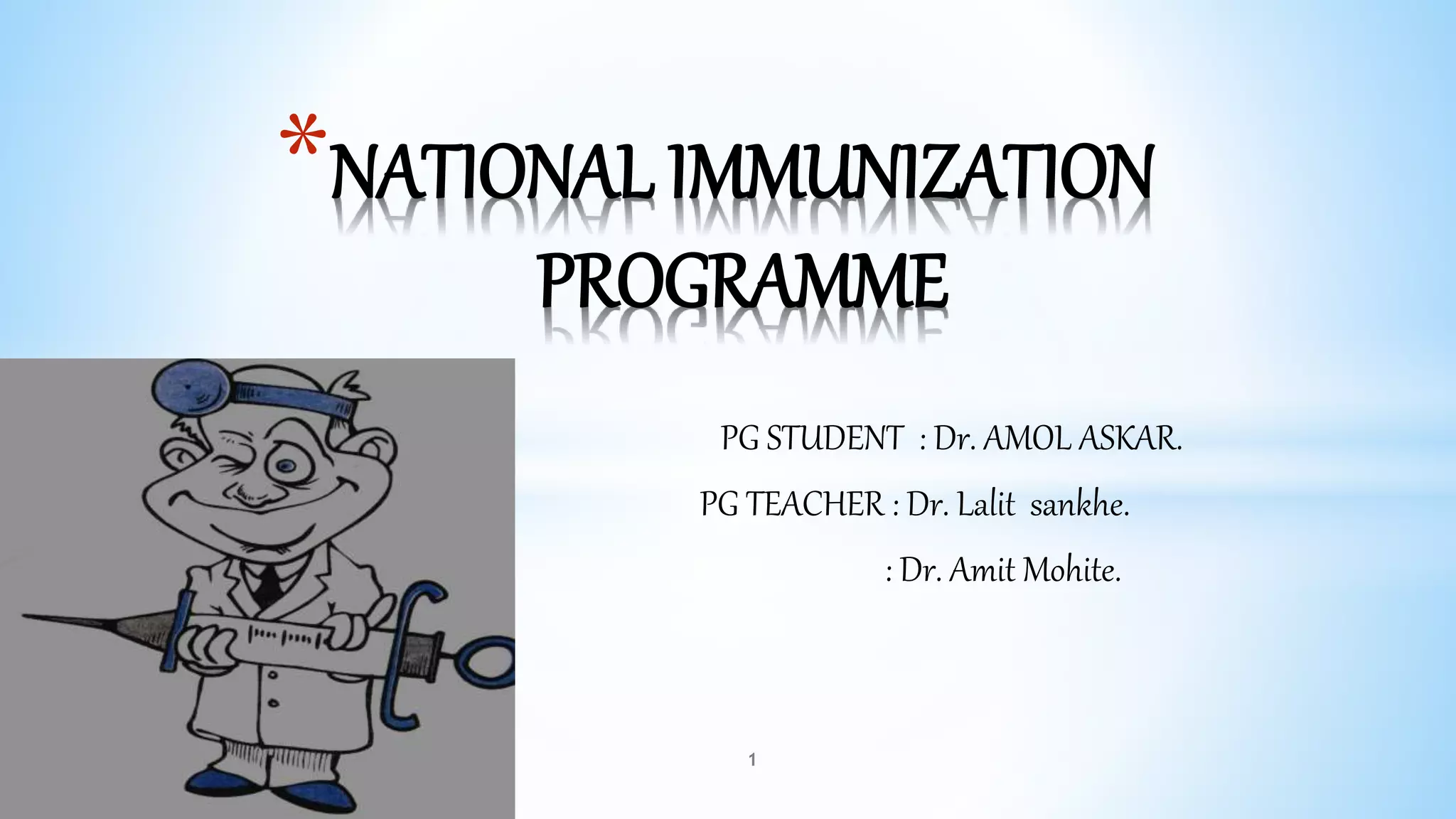 *NATIONAL IMMUNIZATION PROGRAMME

PG STUDENT : Dr. AMOL ASKAR.

PG TEACHER : Dr. Lalit sankhe.

: Dr. Amit Mohite.

1